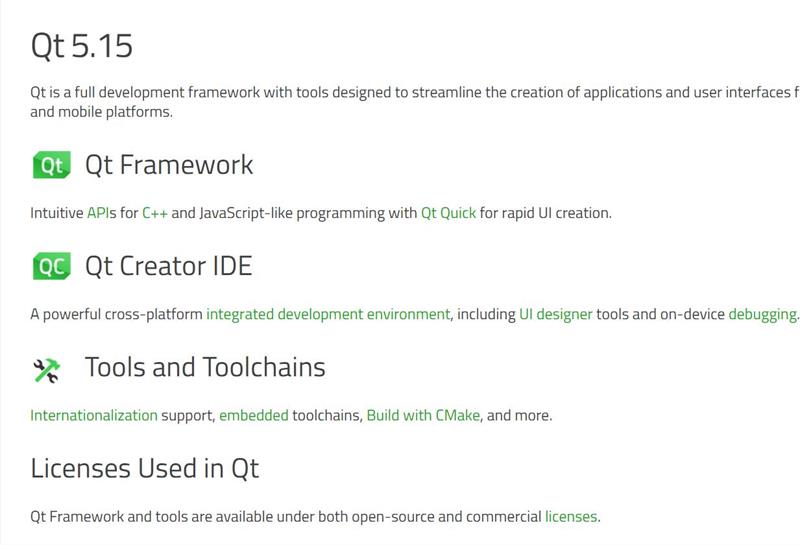 Qt 5.15

Qt is a full development framework with tools designed to streamline the creation of applications and user interfaces f and mobile platforms.

Qt Qt Framework

Intuitive APIs for C++ and JavaScript-like programming with Qt Quick for rapid UI creation.

QC Qt Creator IDE

A powerful cross-platform integrated development environment, including UI designer tools and on-device debugging.

Tools and Toolchains

Internationalization support, embedded toolchains, Build with CMake, and more.

Licenses Used in Qt

Qt Framework and tools are available under both open-source and commercial licenses.